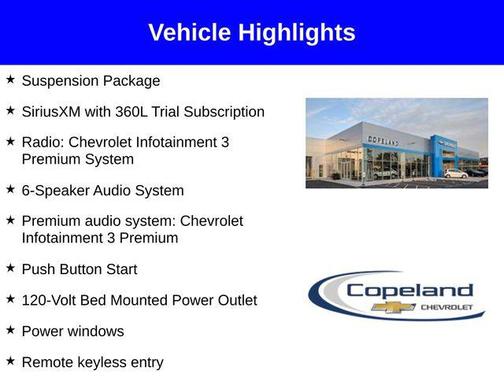 Vehicle Highlights

★ Suspension Package

★ SiriusXM with 360L Trial Subscription

★ Radio: Chevrolet Infotainment 3 Premium System

★ 6-Speaker Audio System

★ Premium audio system: Chevrolet Infotainment 3 Premium

★ Push Button Start

★ 120-Volt Bed Mounted Power Outlet

★ Power windows

★ Remote keyless entry

COPELAND

Copeland CHEVROLET